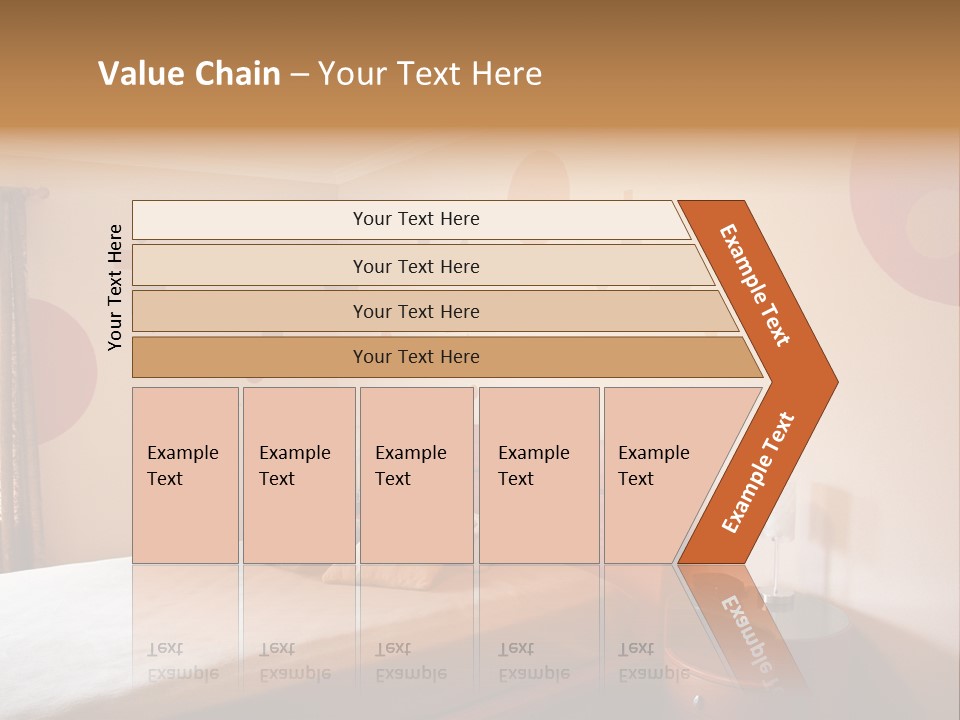 Value Chain – Your Text Here

Your Text Here

Your Text Here

Your Text Here

Your Text Here

Your Text Here

Example Text

Example Text

Example Text

Example Text

Example Text

Example Text

Example Text